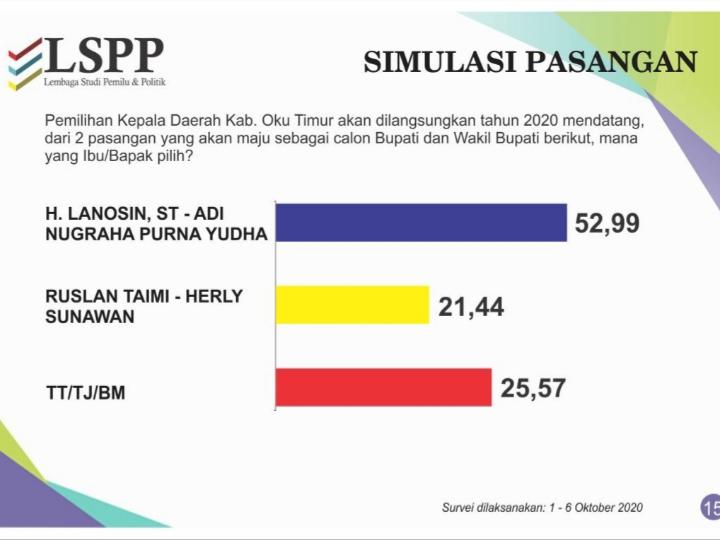 LSPP
Lembaga Studi Pemilu & Politik

SIMULASI PASANGAN

Pemilihan Kepala Daerah Kab. Oku Timur akan dilangsungkan tahun 2020 mendatang, dari 2 pasangan yang akan maju sebagai calon Bupati dan Wakil Bupati berikut, mana yang Ibu/Bapak pilih?

H. LANOSIN, ST - ADI NUGRAHA PURNA YUDHA 52,99

RUSLAN TAIMI - HERLY SUNAWAN 21,44

TT/TJ/BM 25,57

Survei dilaksanakan: 1 - 6 Oktober 2020

15